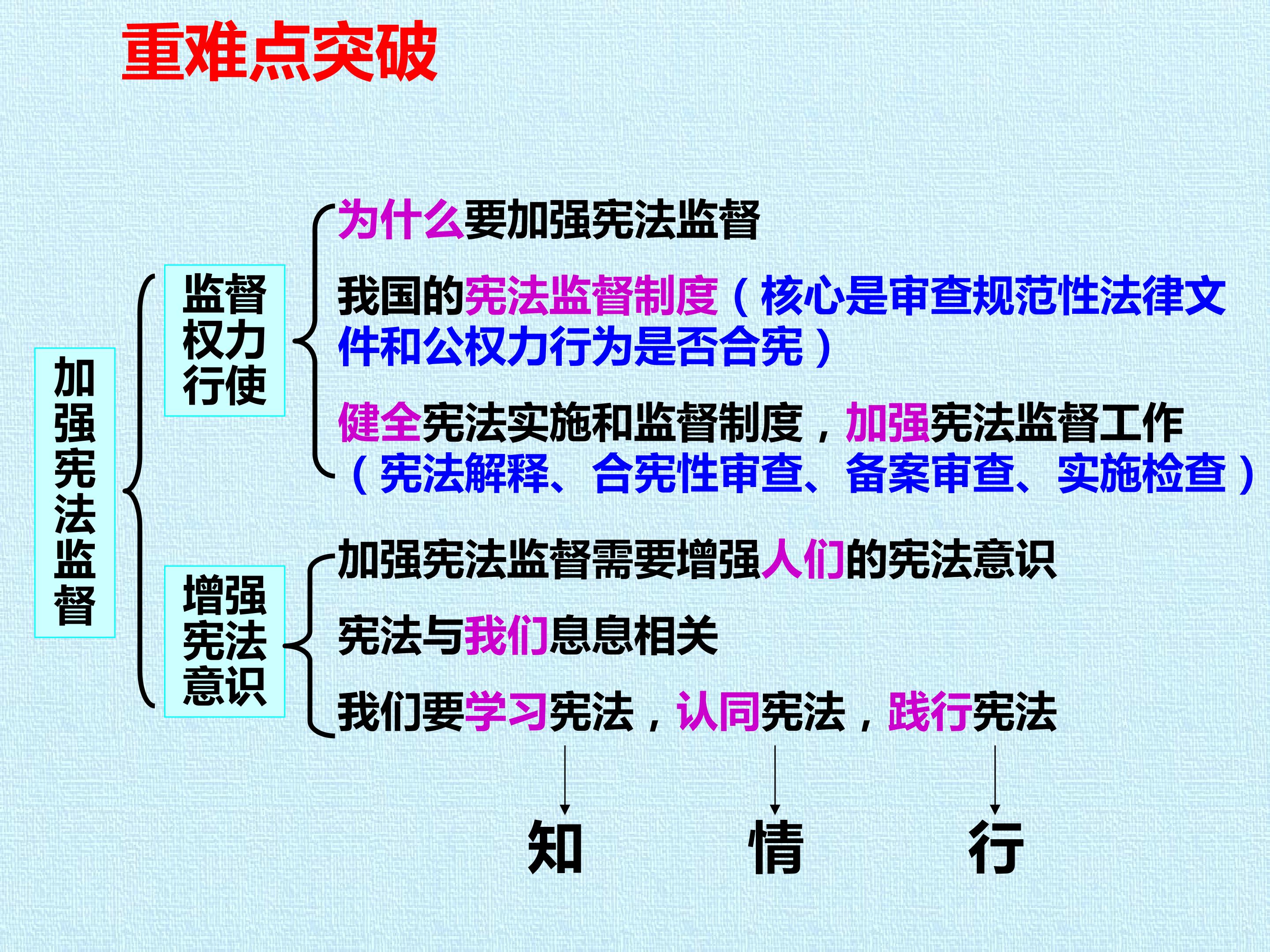 重难点突破

加强宪法监督

监督权力行使

为什么要加强宪法监督

我国的宪法监督制度（核心是审查规范性法律文件和公权力行为是否合宪）

健全宪法实施和监督制度，加强宪法监督工作（宪法解释、合宪性审查、备案审查、实施检查）

增强宪法意识

加强宪法监督需要增强人们的宪法意识

宪法与我们息息相关

我们要学习宪法，认同宪法，践行宪法

知

情

行